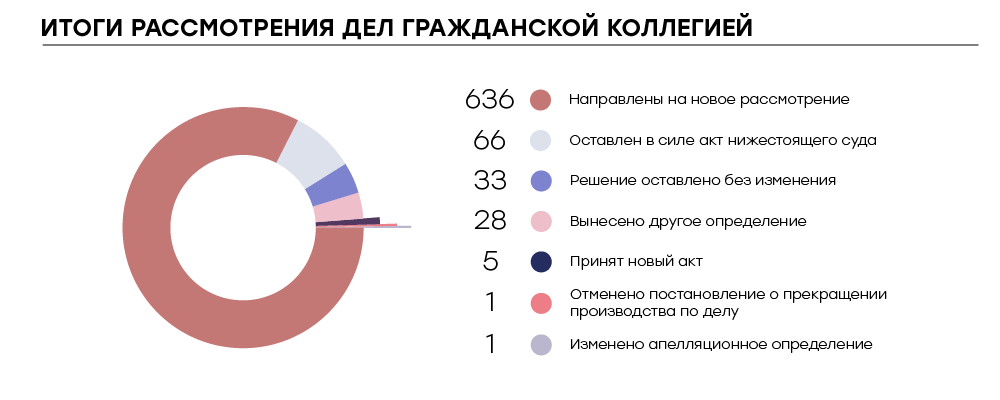 ИТОГИ РАССМОТРЕНИЯ ДЕЛ ГРАЖДАНСКОЙ КОЛЛЕГИЕЙ

636 Направлены на новое рассмотрение

66 Оставлен в силе акт нижестоящего суда

33 Решение оставлено без изменения

28 Вынесено другое определение

5 Принят новый акт

1 Отменено постановление о прекращении производства по делу

1 Изменено апелляционное определение